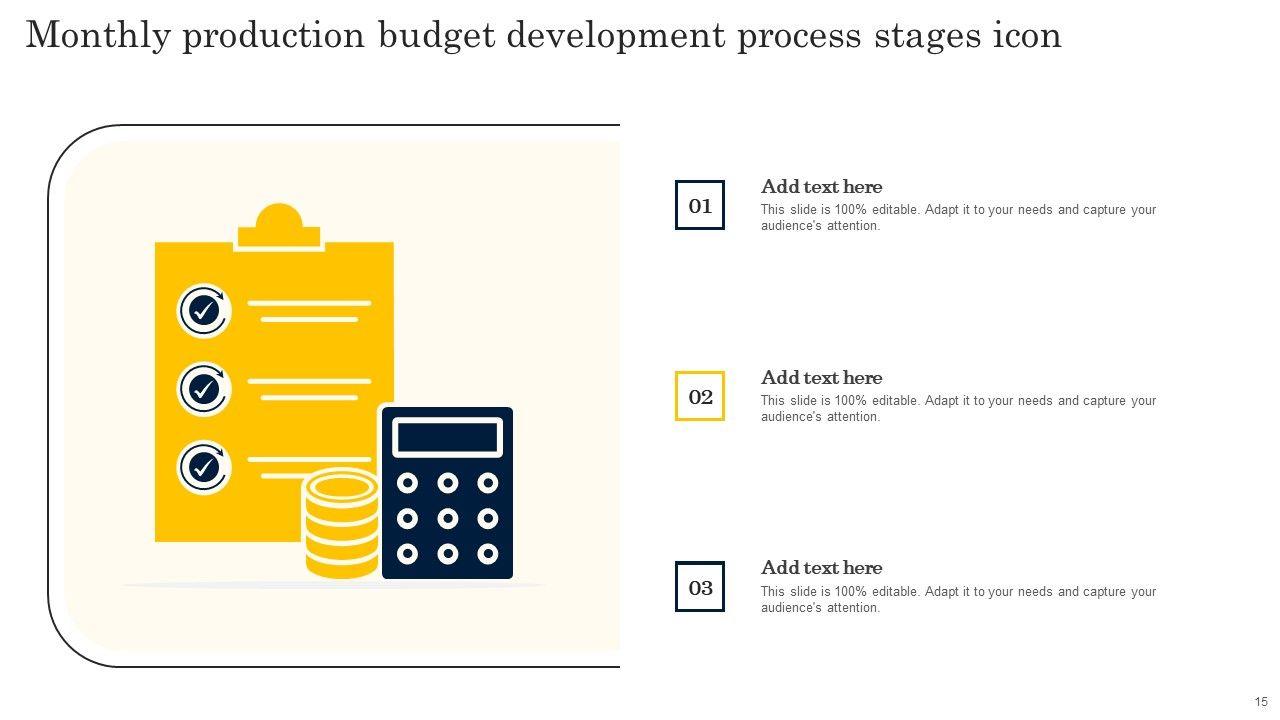 Monthly production budget development process stages icon

01

Add text here

This slide is 100% editable. Adapt it to your needs and capture your audience's attention.

02

Add text here

This slide is 100% editable. Adapt it to your needs and capture your audience's attention.

03

Add text here

This slide is 100% editable. Adapt it to your needs and capture your audience's attention.

15